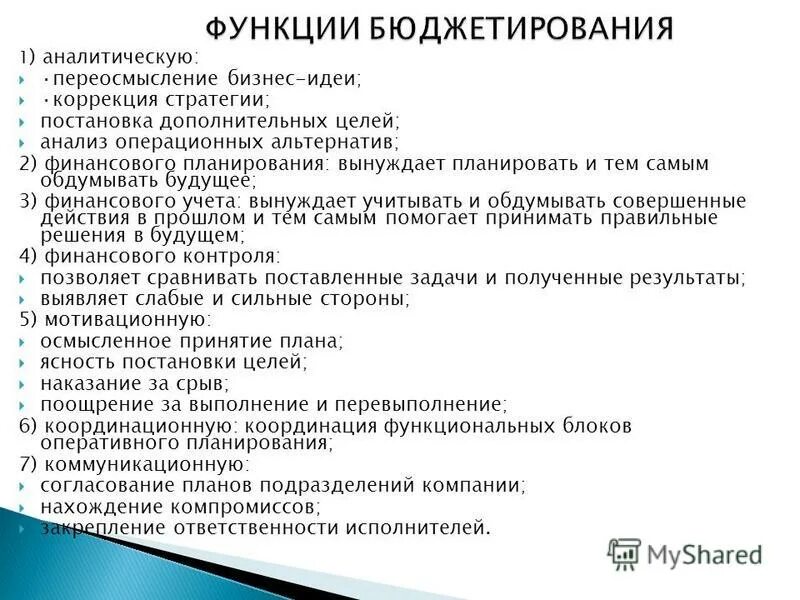 ФУНКЦИИ БЮДЖЕТИРОВАНИЯ

1) аналитическую:
·переосмысление бизнес-идеи;
·коррекция стратегии;
постановка дополнительных целей;
анализ операционных альтернатив;
2) финансового планирования: вынуждает планировать и тем самым обдумывать будущее;
3) финансового учета: вынуждает учитывать и обдумывать совершенные действия в прошлом и тем самым помогает принимать правильные решения в будущем;
4) финансового контроля:
позволяет сравнивать поставленные задачи и полученные результаты;
выявляет слабые и сильные стороны;
5) мотивационную:
осмысленное принятие плана;
ясность постановки целей;
наказание за срыв;
поощрение за выполнение и перевыполнение;
6) координационную: координация функциональных блоков оперативного планирования;
7) коммуникационную:
согласование планов подразделений компании;
нахождение компромиссов;
закрепление ответственности исполнителей.

MyShared